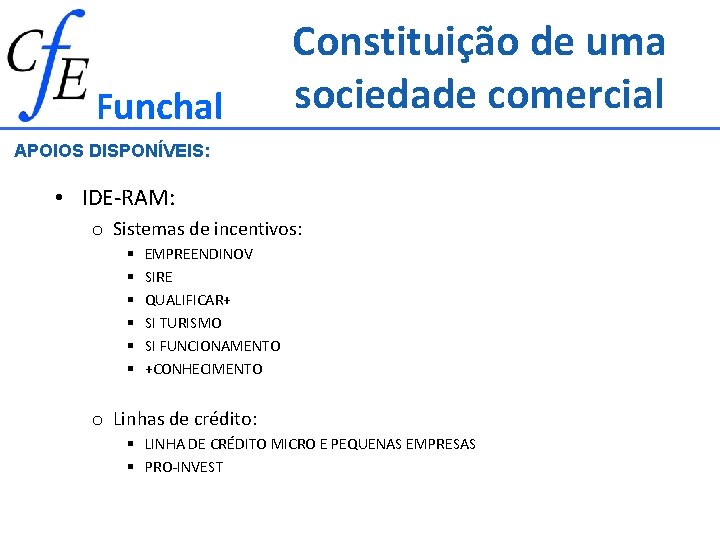 CfE Funchal

Constituição de uma sociedade comercial

APOIOS DISPONÍVEIS:

• IDE-RAM:
 o Sistemas de incentivos:
 ▪ EMPREENDINOV
 ▪ SIRE
 ▪ QUALIFICAR+
 ▪ SI TURISMO
 ▪ SI FUNCIONAMENTO
 ▪ +CONHECIMENTO

 o Linhas de crédito:
 ▪ LINHA DE CRÉDITO MICRO E PEQUENAS EMPRESAS
 ▪ PRO-INVEST